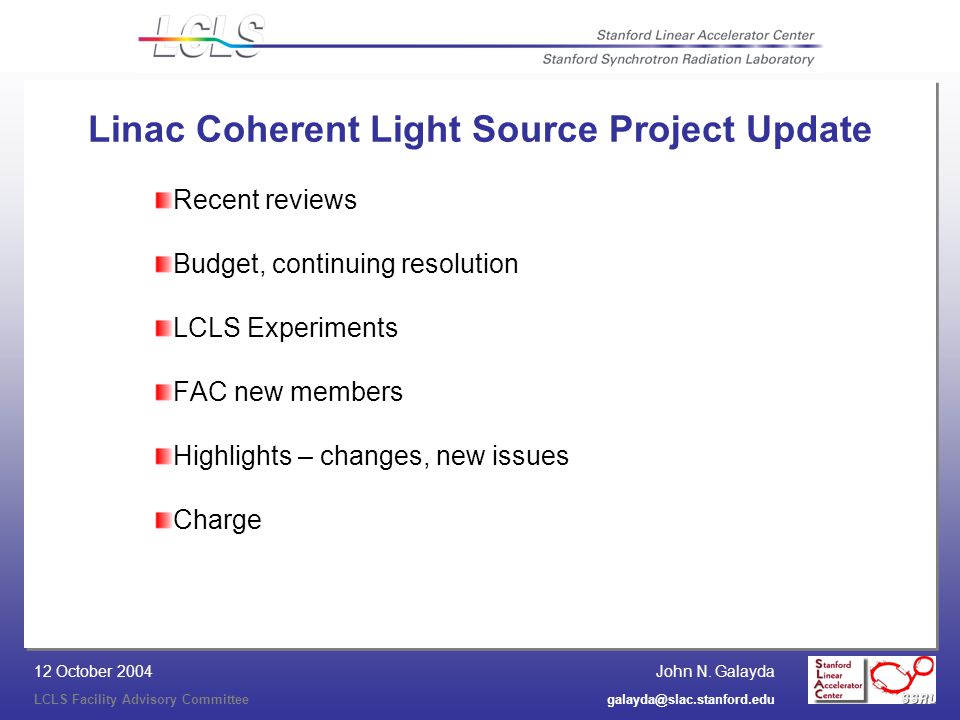 LCLS

Stanford Linear Accelerator Center
Stanford Synchrotron Radiation Laboratory

Linac Coherent Light Source Project Update

Recent reviews

Budget, continuing resolution

LCLS Experiments

FAC new members

Highlights – changes, new issues

Charge

12 October 2004
LCLS Facility Advisory Committee

John N. Galayda
galayda@slac.stanford.edu

Stanford Linear Accelerator Center

SSRL